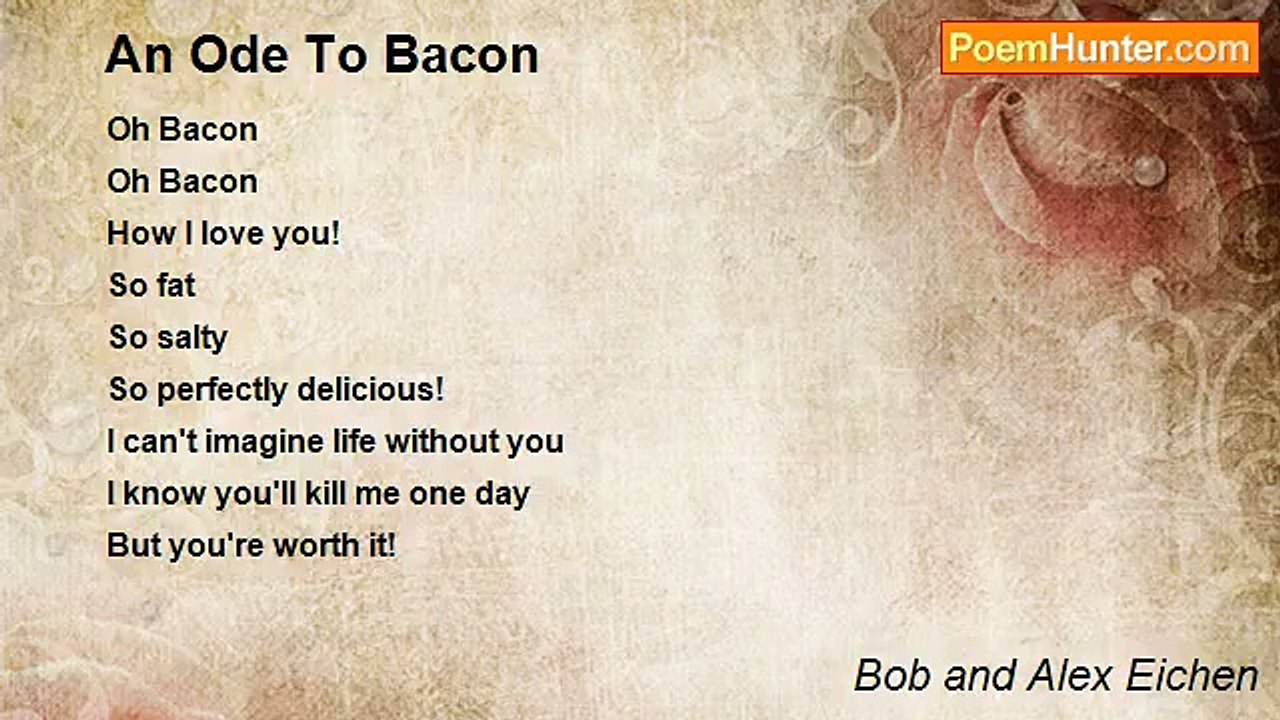 An Ode To Bacon

PoemHunter.com

Oh Bacon
Oh Bacon
How I love you!
So fat
So salty
So perfectly delicious!
I can't imagine life without you
I know you'll kill me one day
But you're worth it!

Bob and Alex Eichen